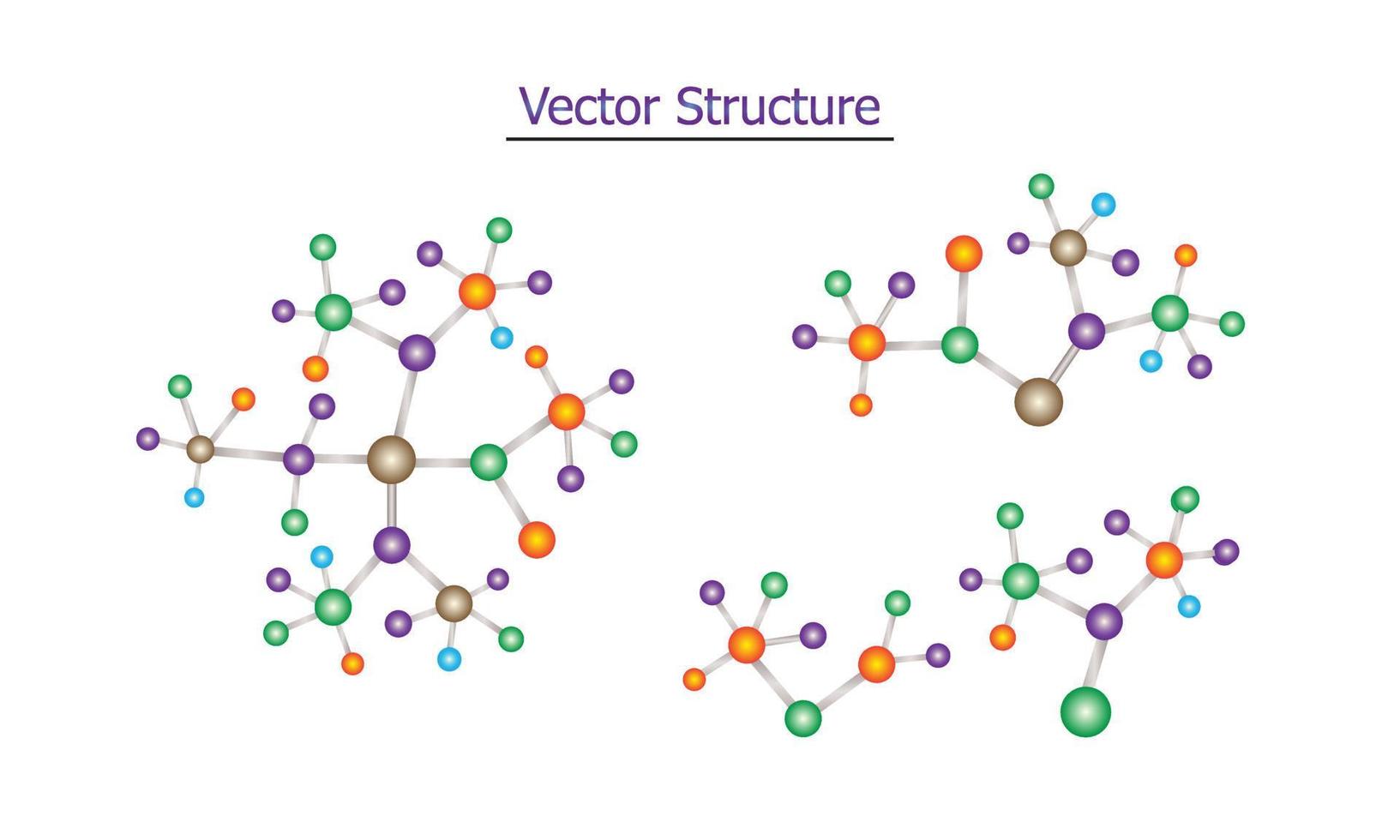 Vector Structure